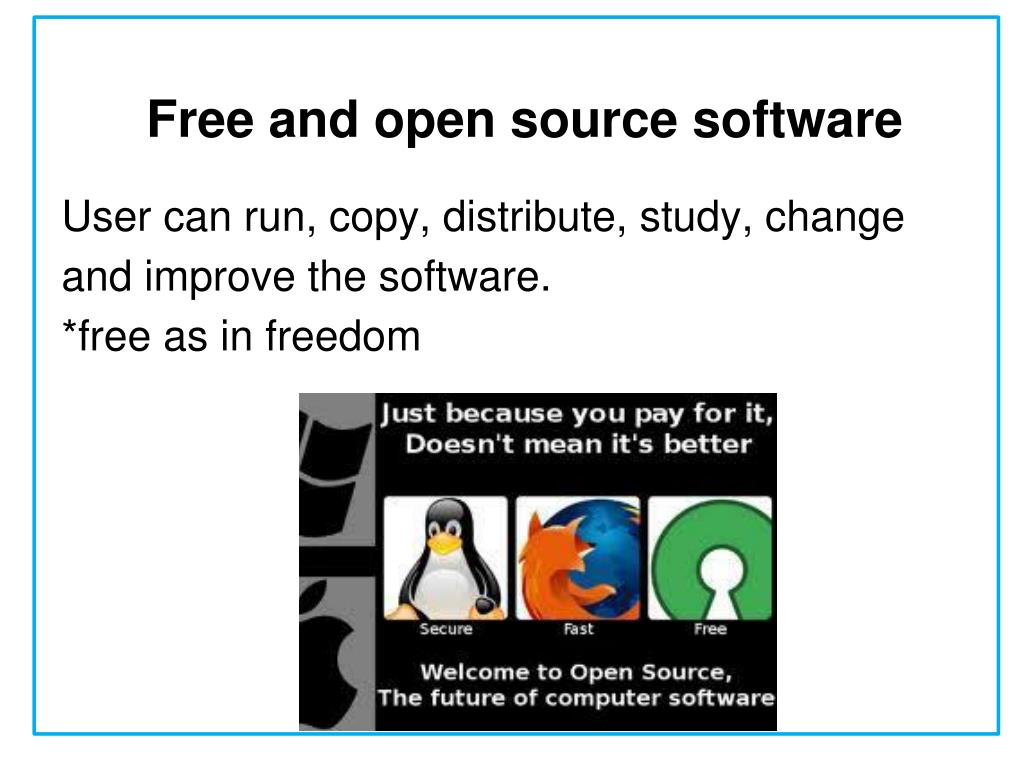 Free and open source software

User can run, copy, distribute, study, change and improve the software.
*free as in freedom

Just because you pay for it,
Doesn't mean it's better

Secure
Fast
Free

Welcome to Open Source,
The future of computer software